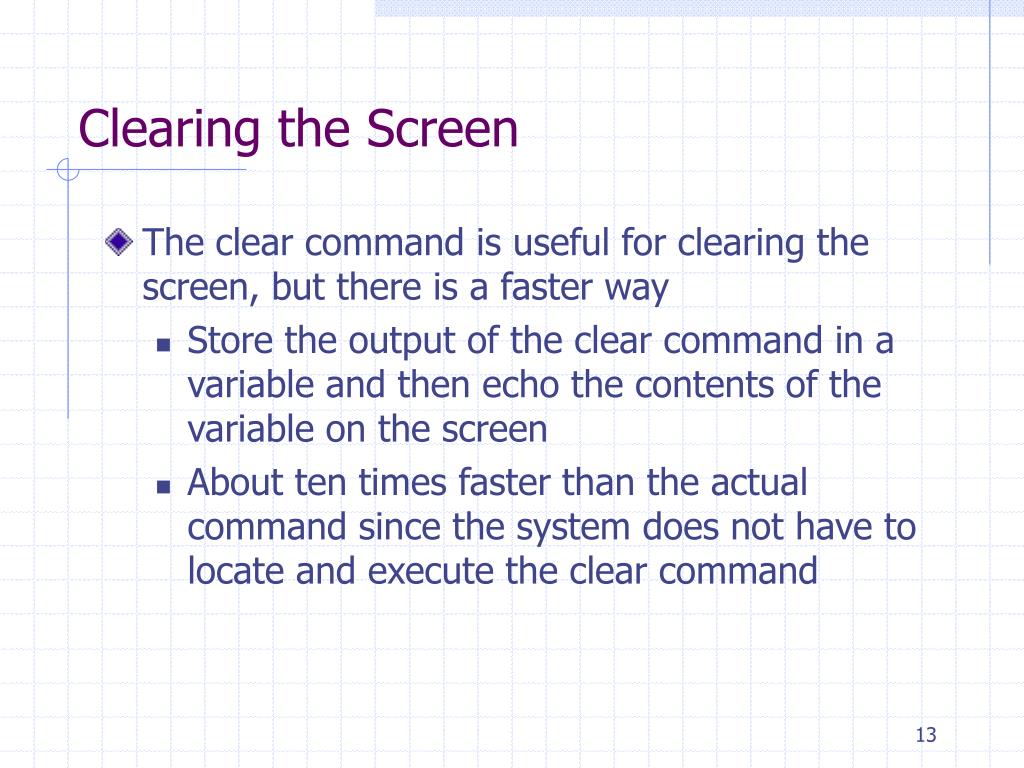 Clearing the Screen

The clear command is useful for clearing the screen, but there is a faster way

Store the output of the clear command in a variable and then echo the contents of the variable on the screen

About ten times faster than the actual command since the system does not have to locate and execute the clear command

13